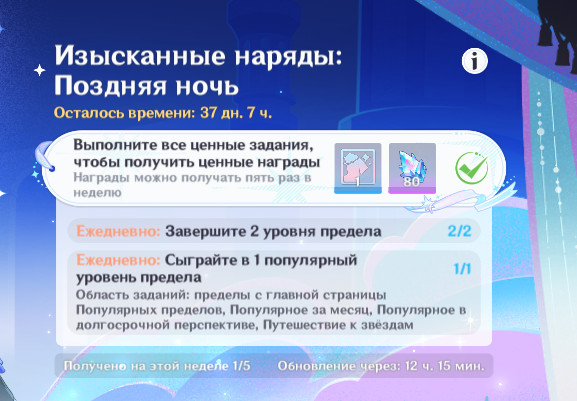 Изысканные наряды: Поздняя ночь

i

Осталось времени: 37 дн. 7 ч.

Выполните все ценные задания, чтобы получить ценные награды

Награды можно получать пять раз в неделю

1

80

Ежедневно: Завершите 2 уровня предела 2/2

Ежедневно: Сыграйте в 1 популярный уровень предела 1/1

Область заданий: пределы с главной страницы Популярных пределов, Популярное за месяц, Популярное в долгосрочной перспективе, Путешествие к звёздам

Получено на этой неделе 1/5

Обновление через: 12 ч. 15 мин.